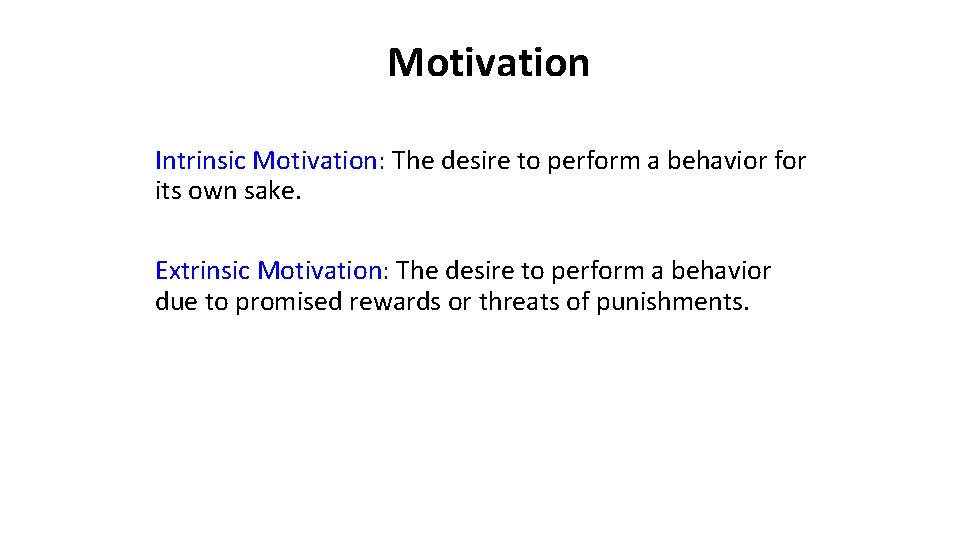 Motivation

Intrinsic Motivation: The desire to perform a behavior for its own sake.

Extrinsic Motivation: The desire to perform a behavior due to promised rewards or threats of punishments.